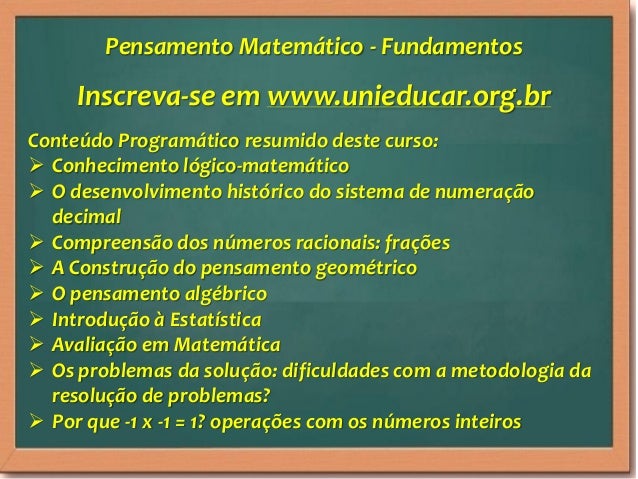 Pensamento Matemático - Fundamentos

Inscreva-se em www.unieducar.org.br

Conteúdo Programático resumido deste curso:
➢ Conhecimento lógico-matemático
➢ O desenvolvimento histórico do sistema de numeração decimal
➢ Compreensão dos números racionais: frações
➢ A Construção do pensamento geométrico
➢ O pensamento algébrico
➢ Introdução à Estatística
➢ Avaliação em Matemática
➢ Os problemas da solução: dificuldades com a metodologia da resolução de problemas?
➢ Por que $-1 \times -1 = 1$? operações com os números inteiros